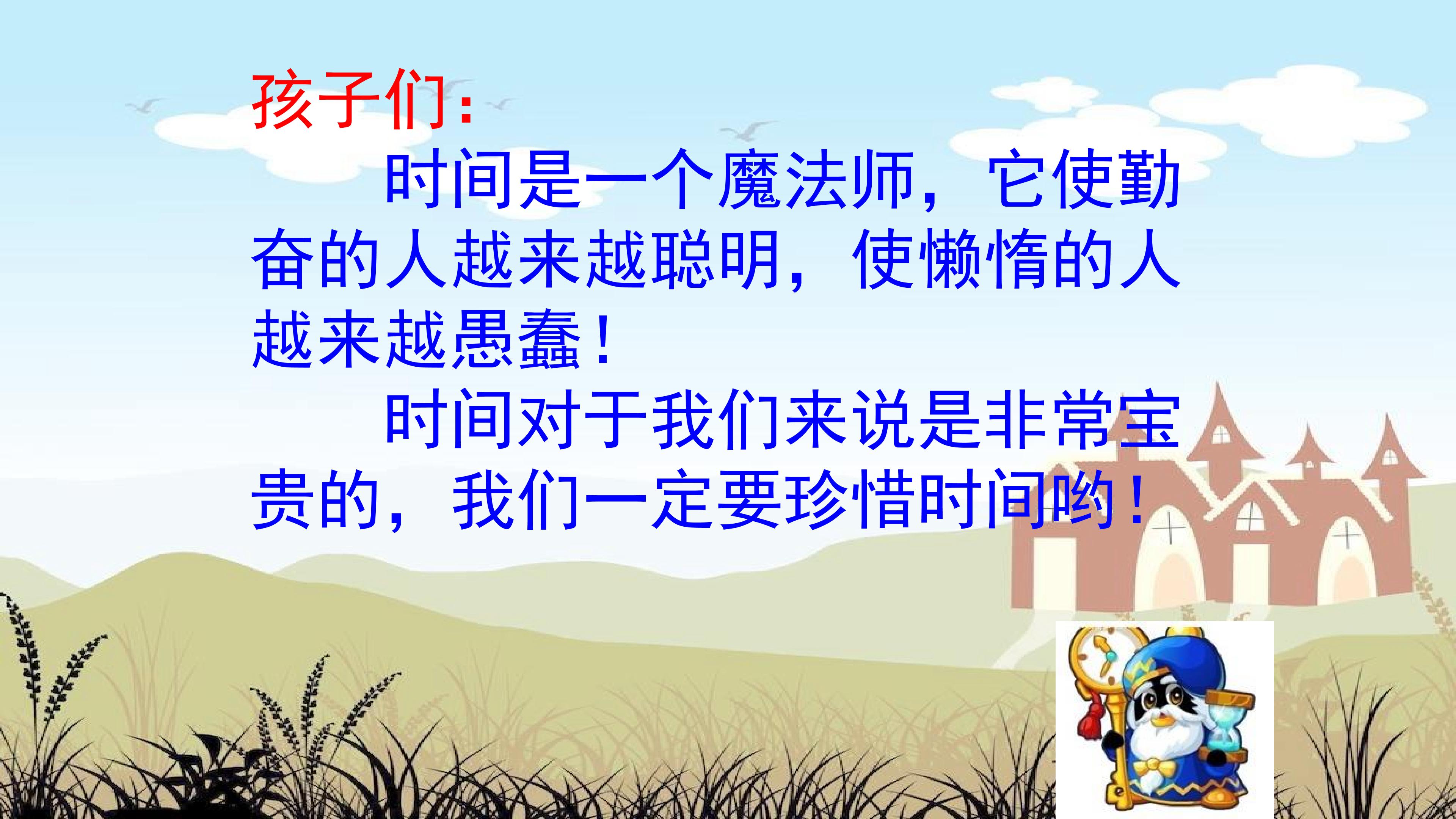 孩子们：

时间是一个魔法师，它使勤奋的人越来越聪明，使懒惰的人越来越愚蠢！

时间对于我们来说是非常宝贵的，我们一定要珍惜时间哟！